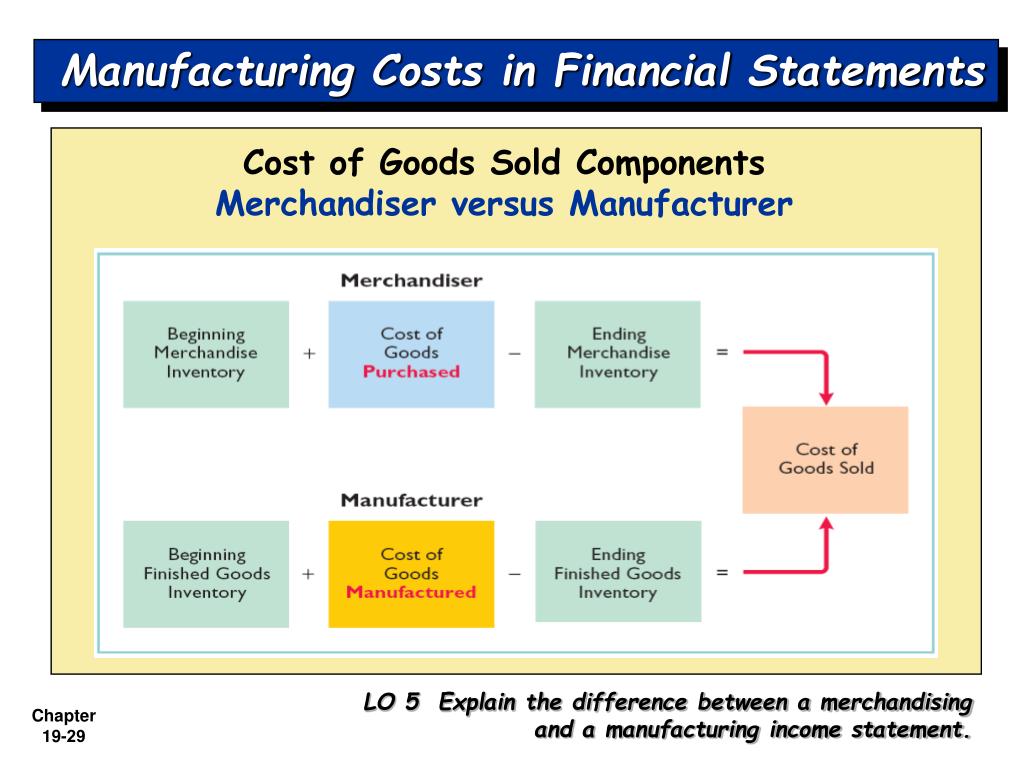 Manufacturing Costs in Financial Statements

Cost of Goods Sold Components
Merchandiser versus Manufacturer

Merchandiser

Beginning Merchandise Inventory + Cost of Goods Purchased − Ending Merchandise Inventory =

Cost of Goods Sold

Manufacturer

Beginning Finished Goods Inventory + Cost of Goods Manufactured − Ending Finished Goods Inventory =

Chapter 19-29

LO 5 Explain the difference between a merchandising and a manufacturing income statement.